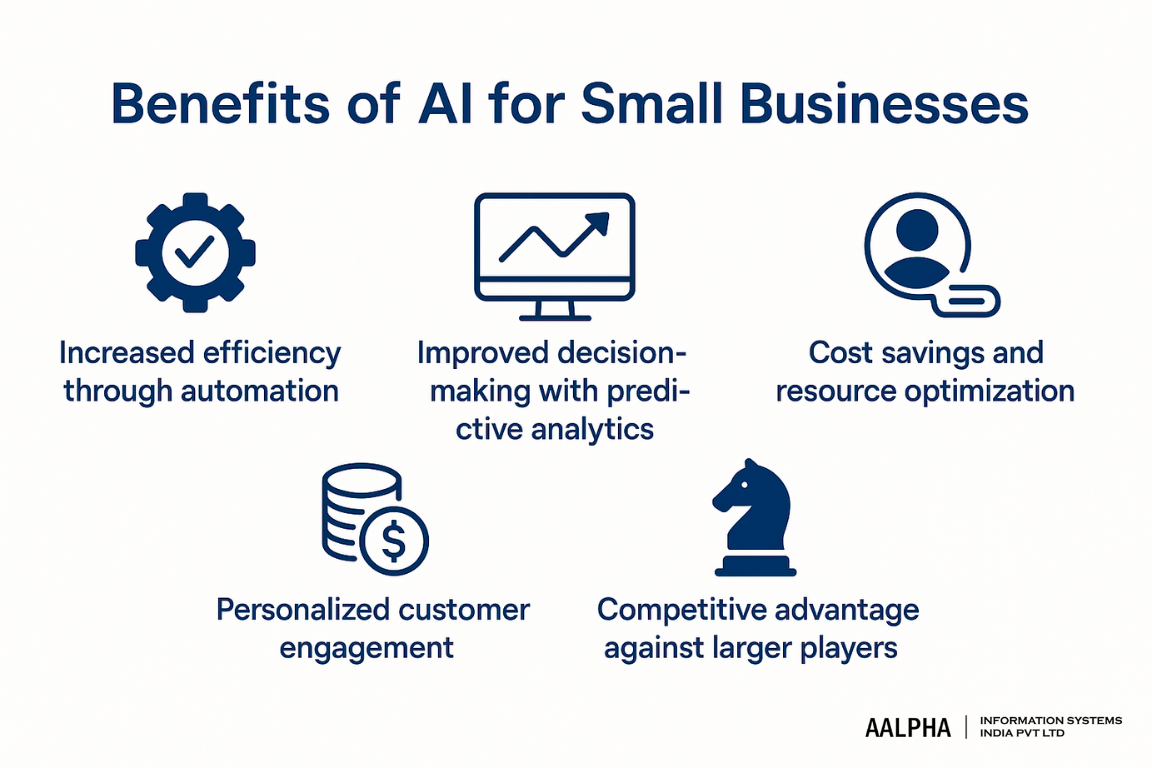 Benefits of AI for Small Businesses

Increased efficiency through automation

Improved decision-making with predictive analytics

Cost savings and resource optimization

Personalized customer engagement

Competitive advantage against larger players

AALPHA | INFORMATION SYSTEMS INDIA PVT LTD